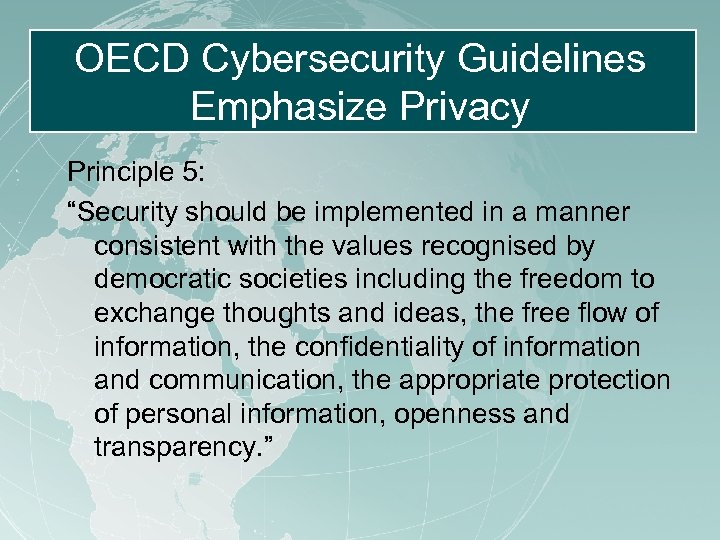 OECD Cybersecurity Guidelines Emphasize Privacy

Principle 5:

“Security should be implemented in a manner consistent with the values recognised by democratic societies including the freedom to exchange thoughts and ideas, the free flow of information, the confidentiality of information and communication, the appropriate protection of personal information, openness and transparency.”